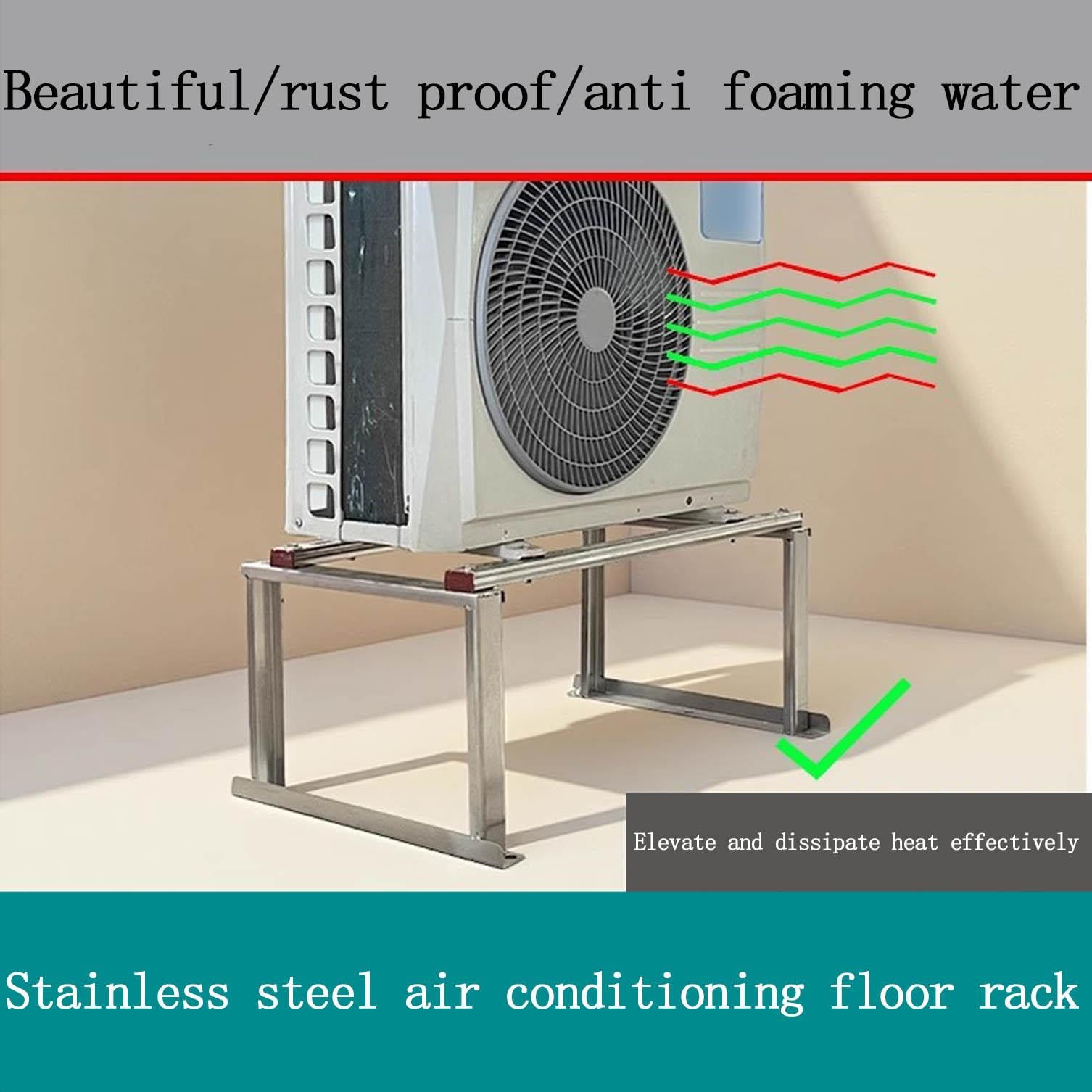 Beautiful/rust proof/anti foaming water

Elevate and dissipate heat effectively

Stainless steel air conditioning floor rack